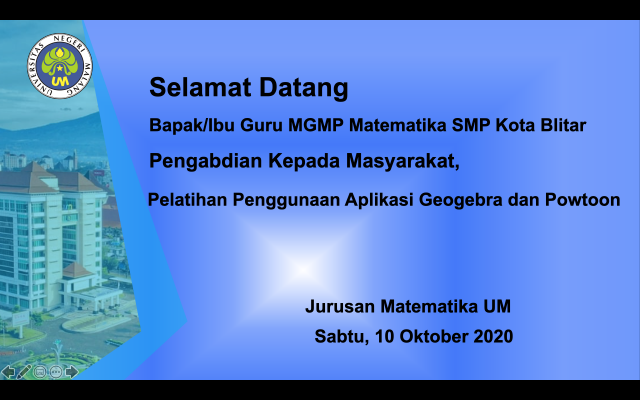 UNIVERSITAS NEGERI MALANG
UM

Selamat Datang

Bapak/Ibu Guru MGMP Matematika SMP Kota Blitar

Pengabdian Kepada Masyarakat,

Pelatihan Penggunaan Aplikasi Geogebra dan Powtoon

Jurusan Matematika UM

Sabtu, 10 Oktober 2020